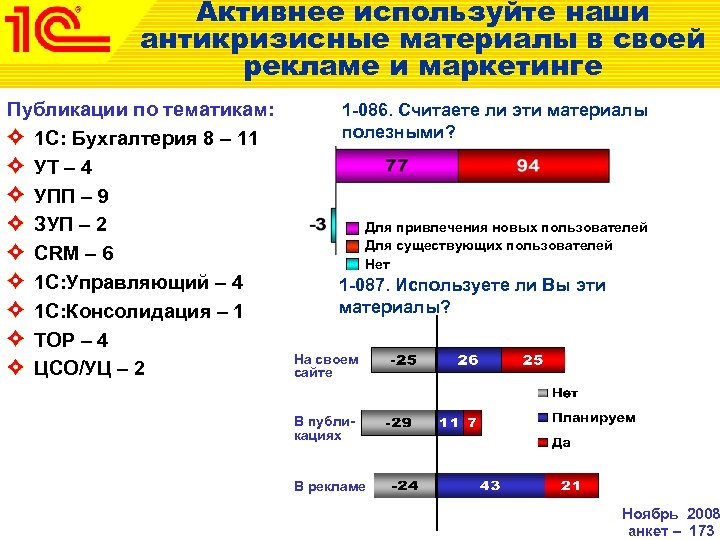 1С

Активнее используйте наши антикризисные материалы в своей рекламе и маркетинге

Публикации по тематикам:
1С: Бухгалтерия 8 – 11
УТ – 4
УПП – 9
ЗУП – 2
CRM – 6
1С:Управляющий – 4
1С:Консолидация – 1
ТОР – 4
ЦСО/УЦ – 2

1-086. Считаете ли эти материалы полезными?

77
94
-3

Для привлечения новых пользователей
Для существующих пользователей
Нет

1-087. Используете ли Вы эти материалы?

На своем сайте
-25
26
25

В публикациях
-29
11
7

В рекламе
-24
43
21

Нет
Планируем
Да

Ноябрь 2008
анкет – 173